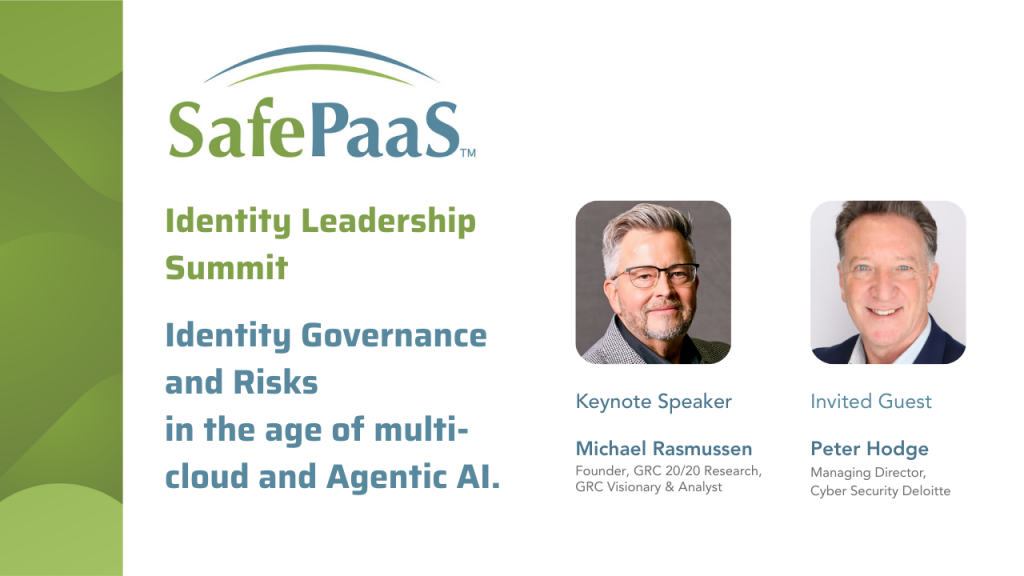 SafePaaS™

Identity Leadership Summit

Identity Governance and Risks in the age of multi-cloud and Agentic AI.

Keynote Speaker

Michael Rasmussen
Founder, GRC 20/20 Research, GRC Visionary & Analyst

Invited Guest

Peter Hodge
Managing Director, Cyber Security Deloitte